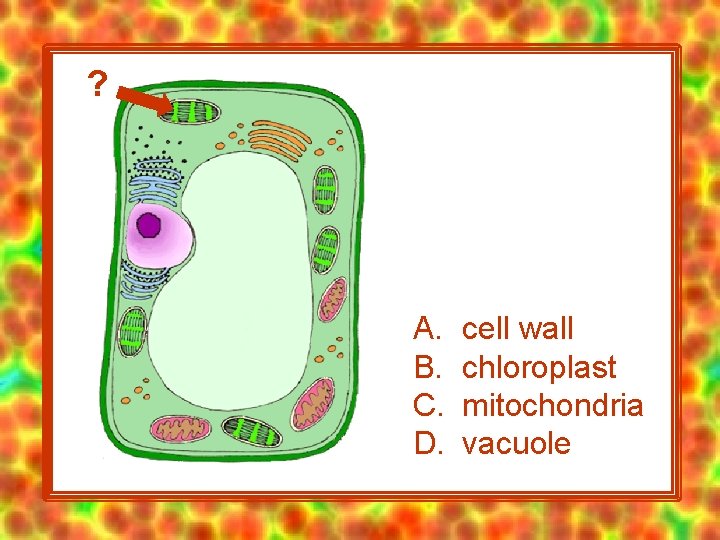 ?

A. cell wall
B. chloroplast
C. mitochondria
D. vacuole